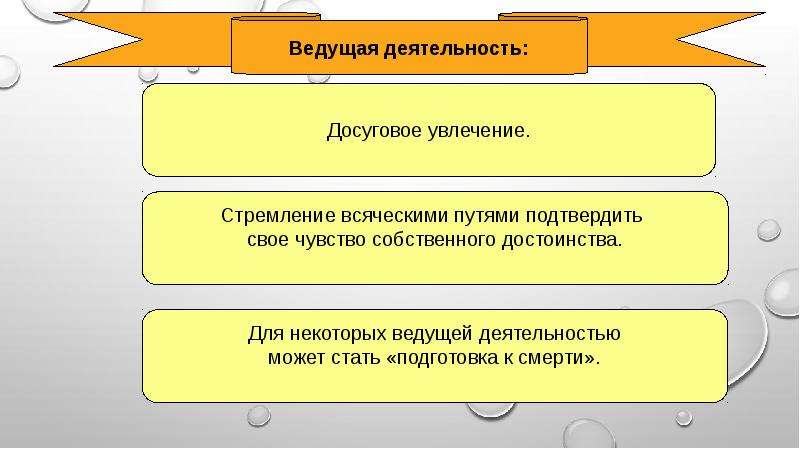 Ведущая деятельность:

Досуговое увлечение.

Стремление всяческими путями подтвердить свое чувство собственного достоинства.

Для некоторых ведущей деятельностью может стать «подготовка к смерти».